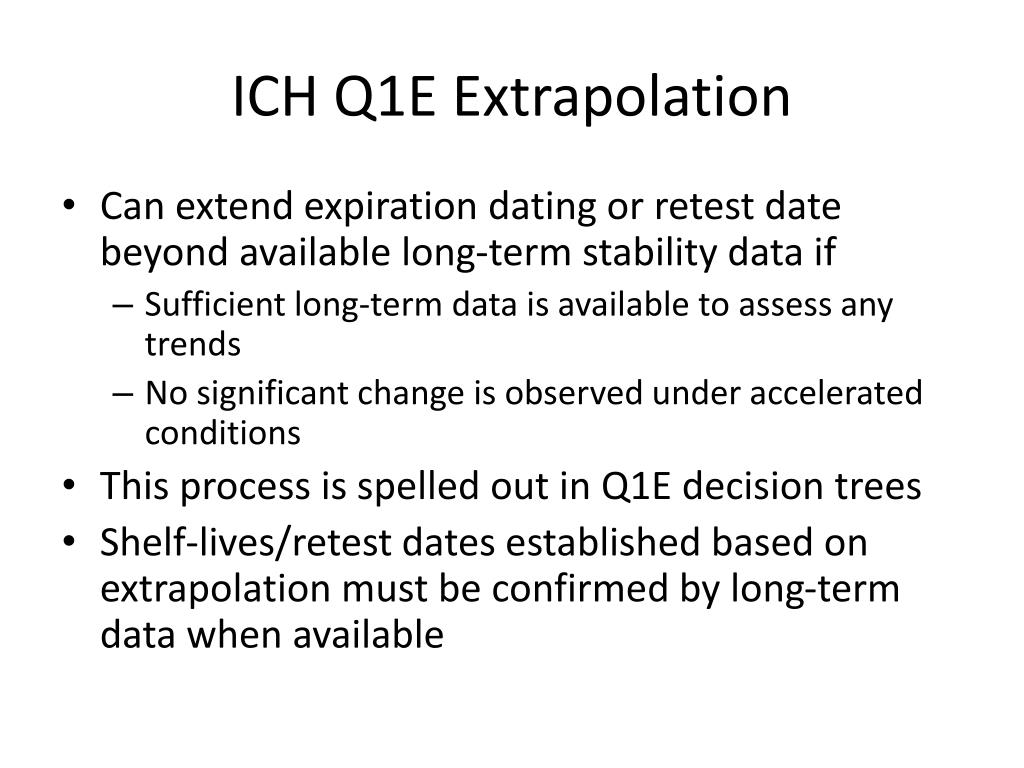 ICH Q1E Extrapolation

• Can extend expiration dating or retest date beyond available long-term stability data if
– Sufficient long-term data is available to assess any trends
– No significant change is observed under accelerated conditions
• This process is spelled out in Q1E decision trees
• Shelf-lives/retest dates established based on extrapolation must be confirmed by long-term data when available